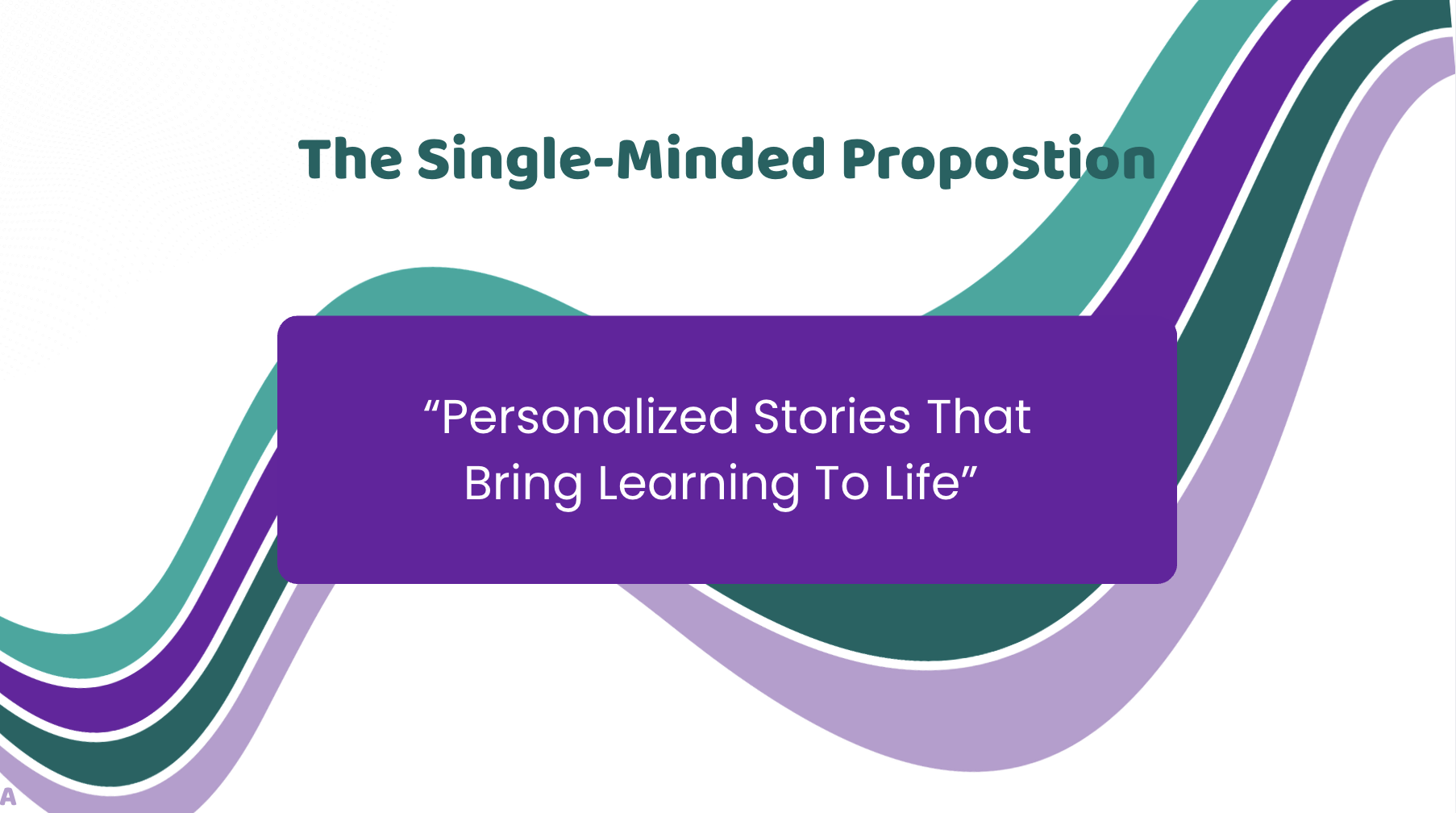 The Single-Minded Propostion

“Personalized Stories That Bring Learning To Life”

A